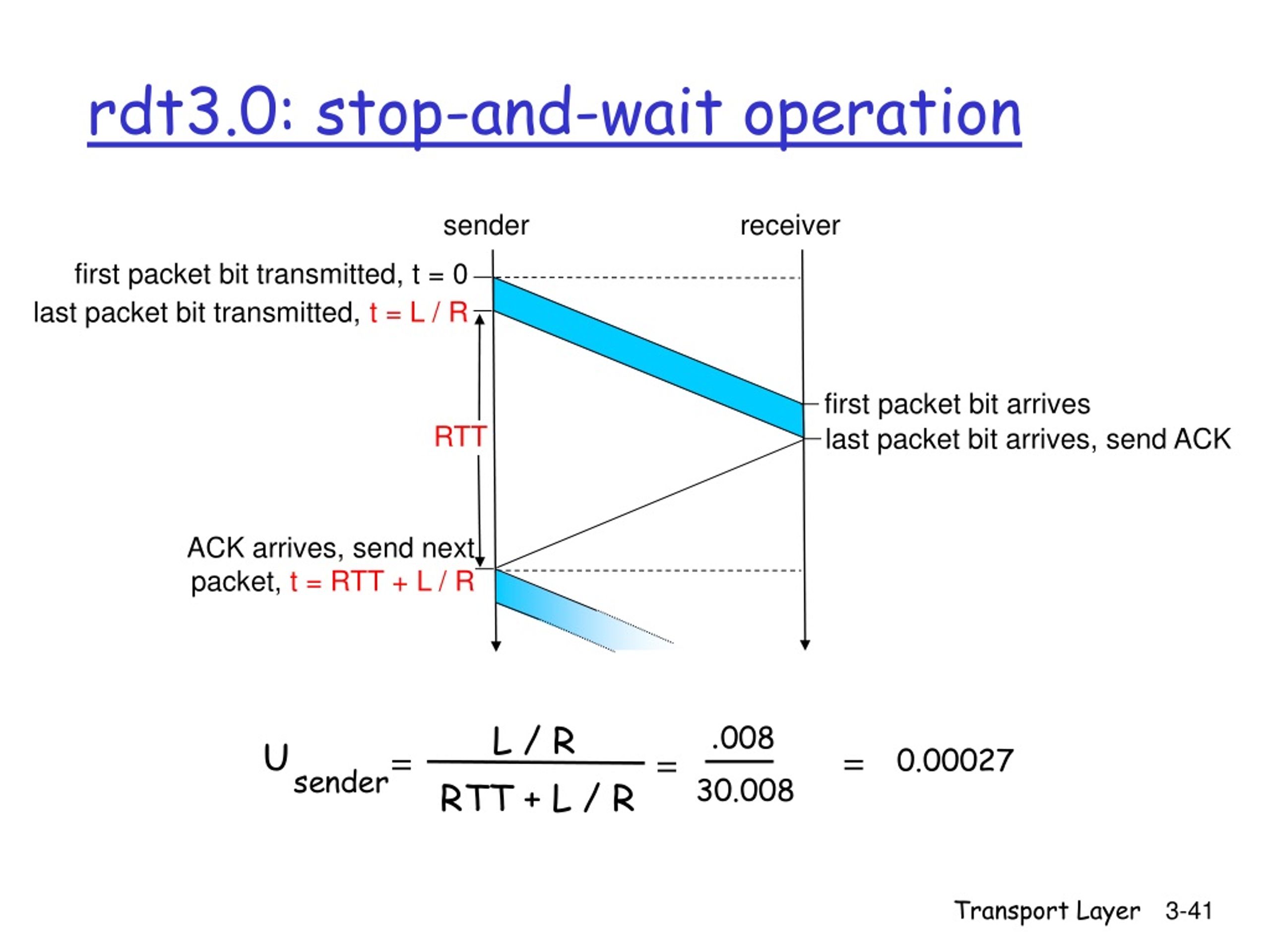 rdt3.0: stop-and-wait operation

sender

receiver

first packet bit transmitted, t = 0

last packet bit transmitted, t = L / R

first packet bit arrives

last packet bit arrives, send ACK

RTT

ACK arrives, send next packet, t = RTT + L / R

$U_{sender} = \frac{L / R}{RTT + L / R} = \frac{.008}{30.008} = 0.00027$

Transport Layer 3-41